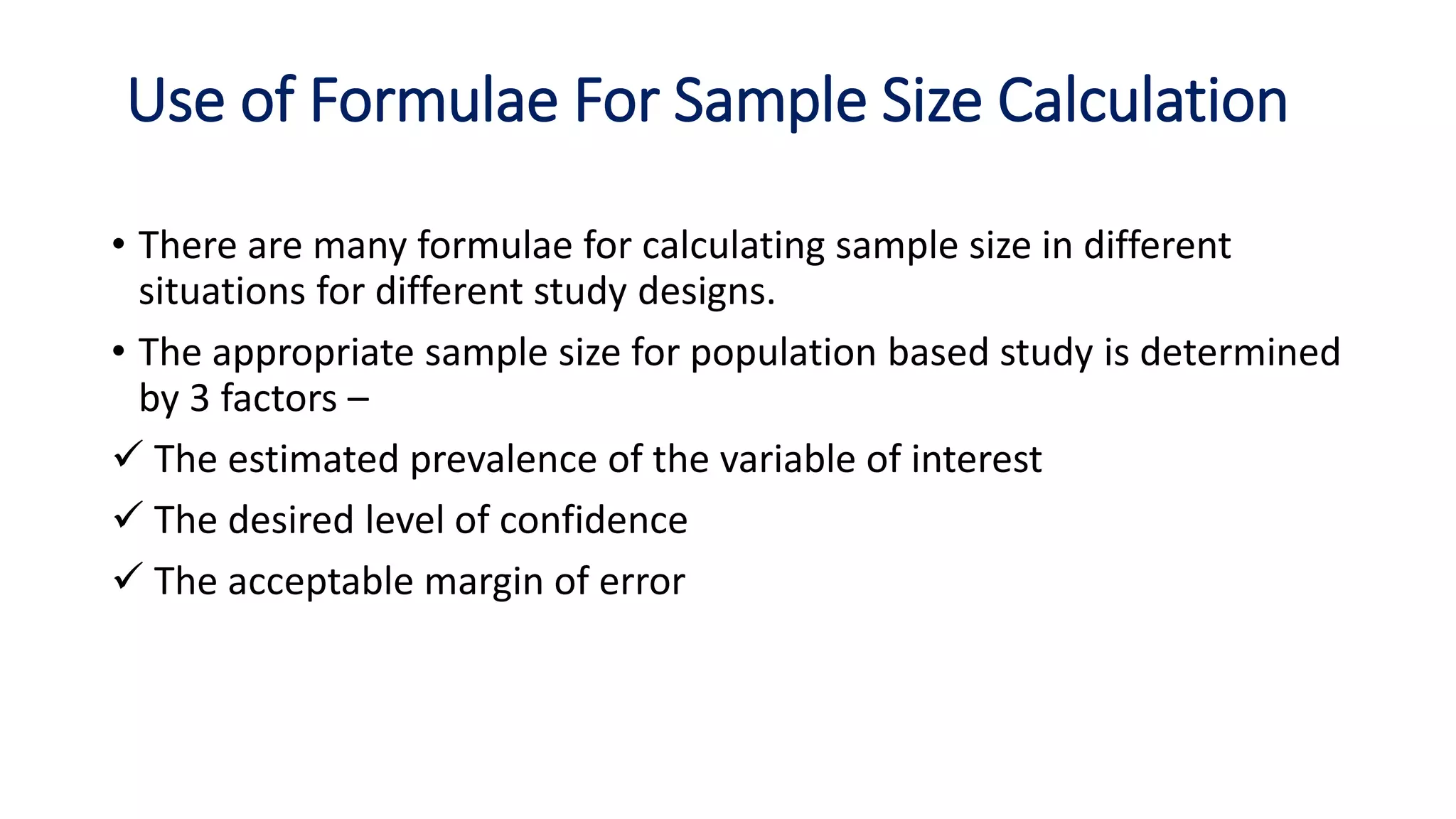 Use of Formulae For Sample Size Calculation

• There are many formulae for calculating sample size in different situations for different study designs.

• The appropriate sample size for population based study is determined by 3 factors –

✓ The estimated prevalence of the variable of interest

✓ The desired level of confidence

✓ The acceptable margin of error